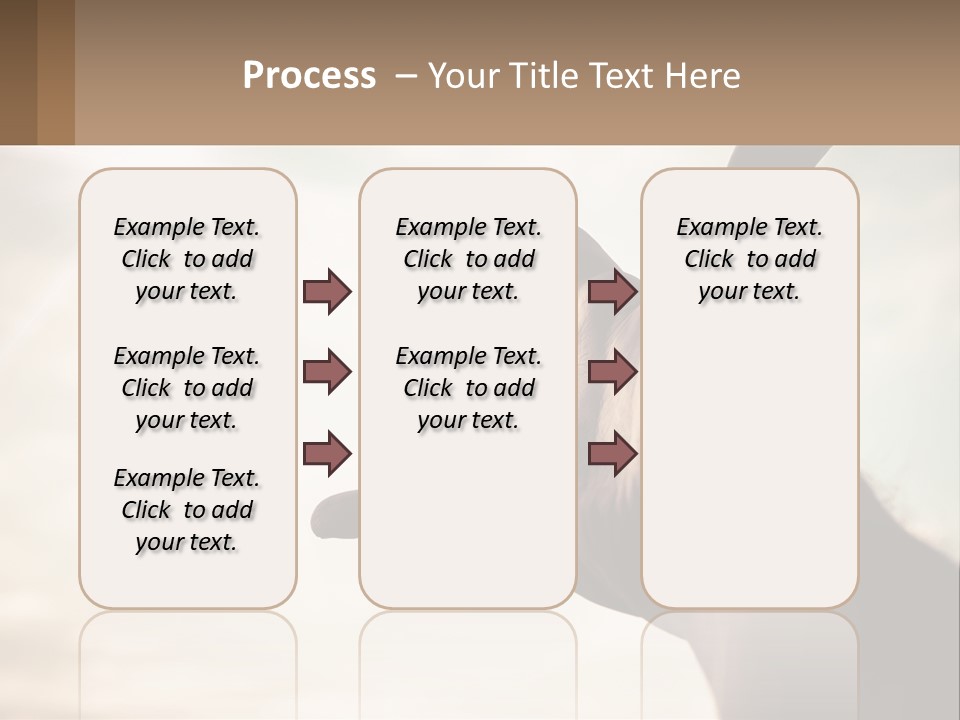 Process – Your Title Text Here

Example Text. Click to add your text.

Example Text. Click to add your text.

Example Text. Click to add your text.

Example Text. Click to add your text.

Example Text. Click to add your text.

Example Text. Click to add your text.